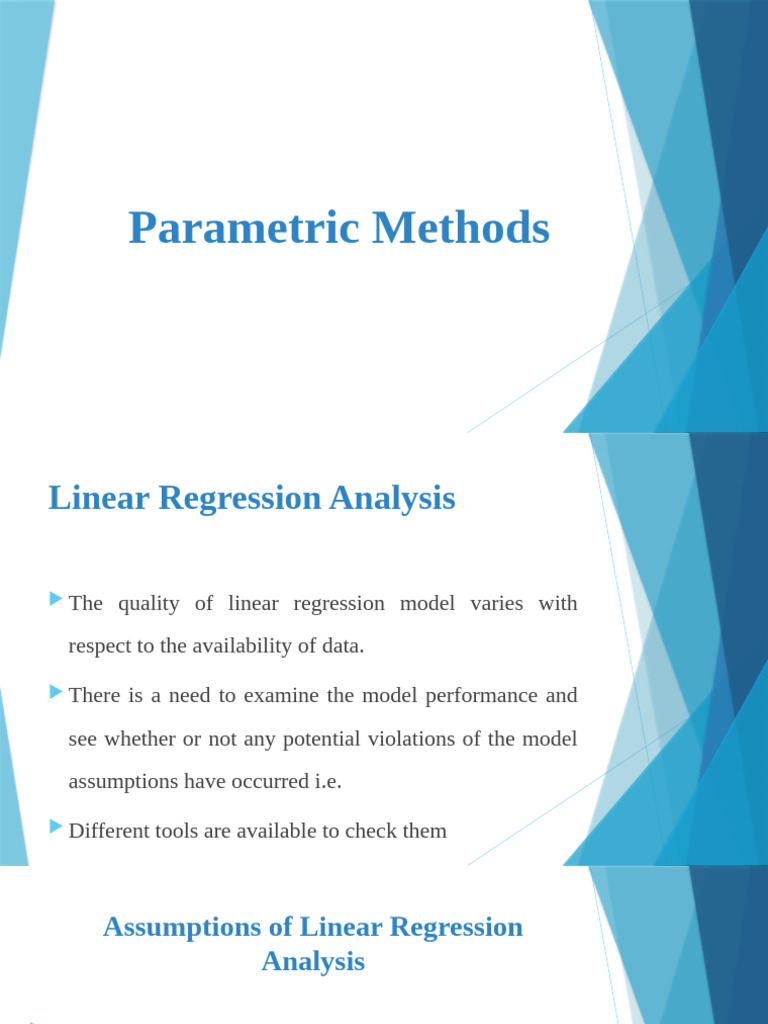 Parametric Methods

Linear Regression Analysis

The quality of linear regression model varies with respect to the availability of data.

There is a need to examine the model performance and see whether or not any potential violations of the model assumptions have occurred i.e.

Different tools are available to check them

Assumptions of Linear Regression Analysis